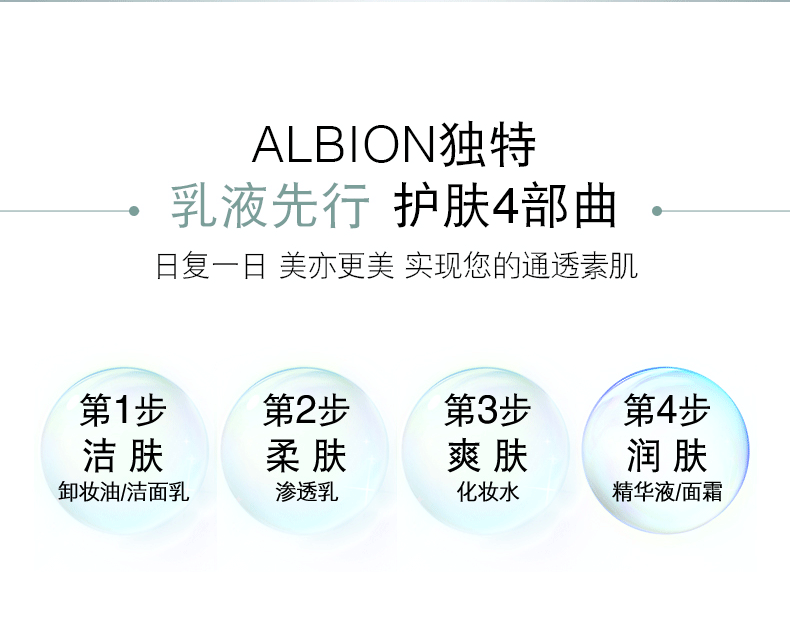 ALBION独特

乳液先行 护肤4部曲

日复一日 美亦更美 实现您的通透素肌

第1步
洁 肤
卸妆油/洁面乳

第2步
柔 肤
渗透乳

第3步
爽 肤
化妆水

第4步
润 肤
精华液/面霜